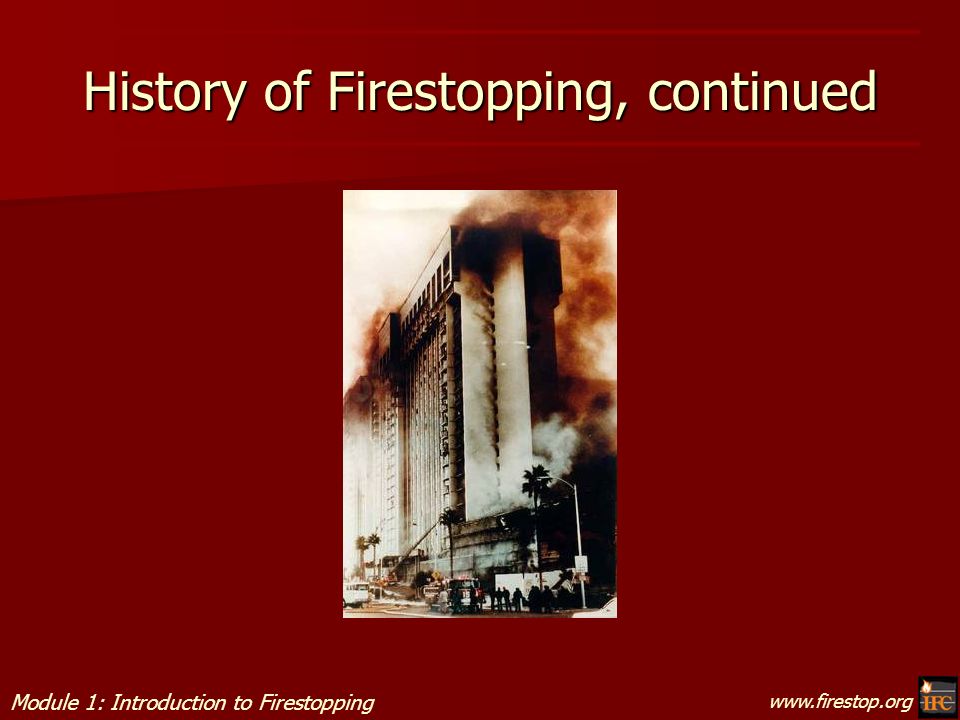 History of Firestopping, continued

Module 1: Introduction to Firestopping

www.firestop.org

IFC